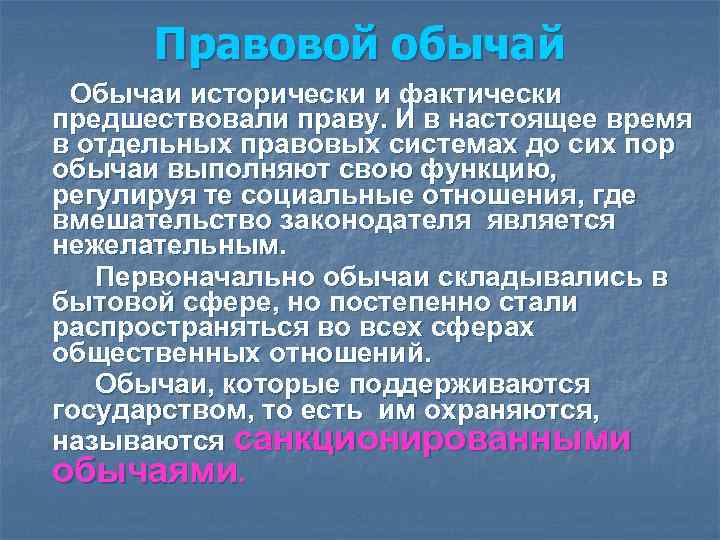 Правовой обычай

Обычаи исторически и фактически предшествовали праву. И в настоящее время в отдельных правовых системах до сих пор обычаи выполняют свою функцию, регулируя те социальные отношения, где вмешательство законодателя является нежелательным.

Первоначально обычаи складывались в бытовой сфере, но постепенно стали распространяться во всех сферах общественных отношений.

Обычаи, которые поддерживаются государством, то есть им охраняются, называются санкционированными обычаями.